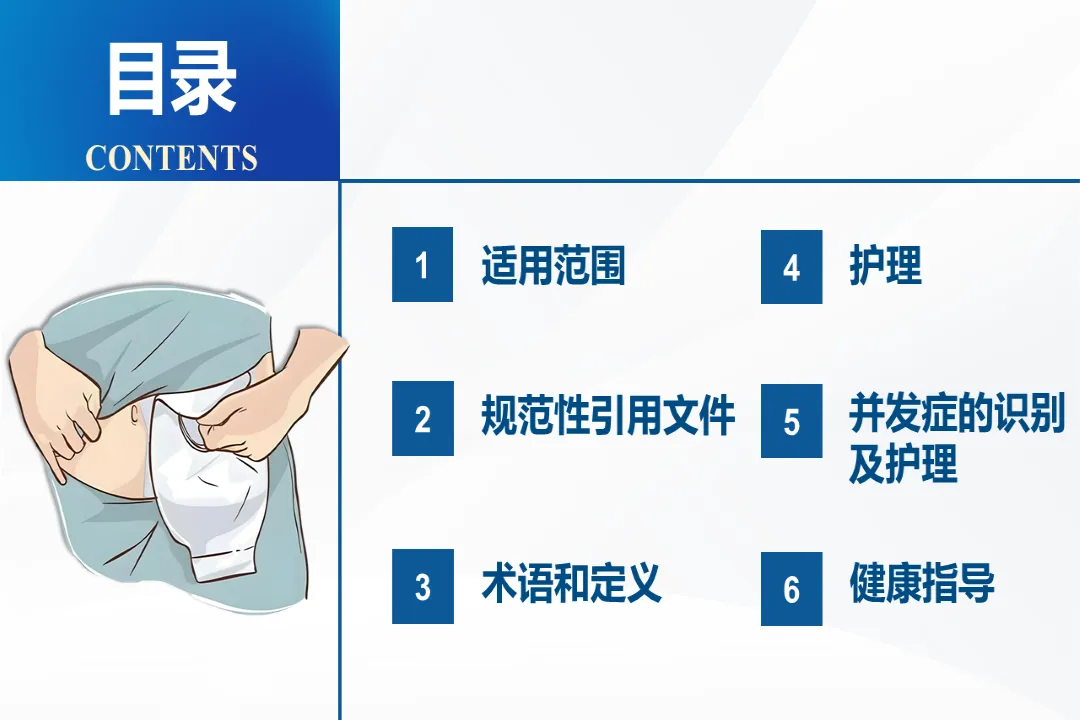 目录
CONTENTS

1 适用范围

2 规范性引用文件

3 术语和定义

4 护理

5 并发症的识别及护理

6 健康指导